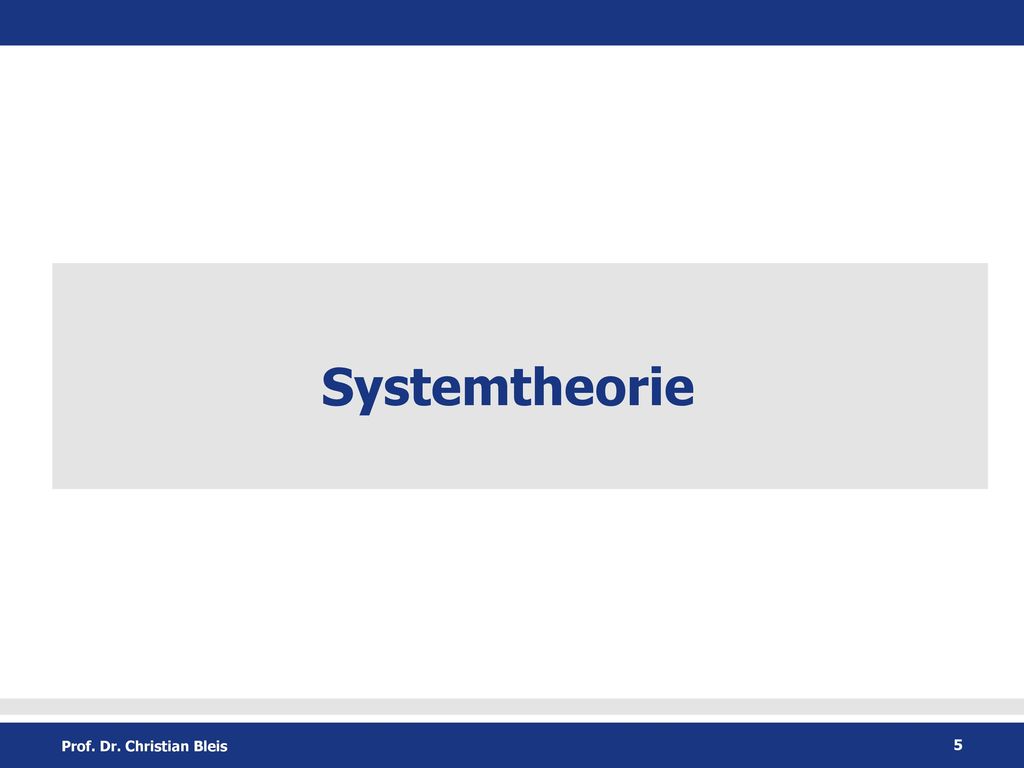 Systemtheorie

Prof. Dr. Christian Bleis

5